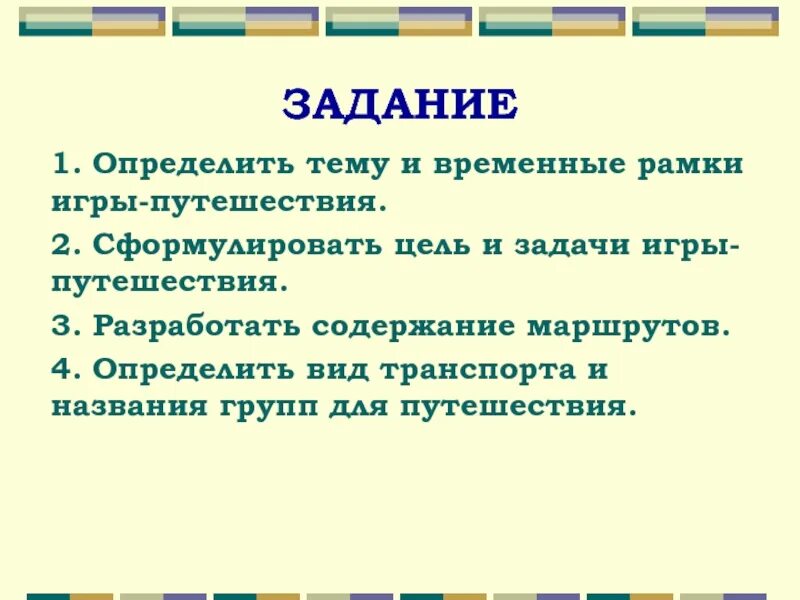 ЗАДАНИЕ

1. Определить тему и временные рамки игры-путешествия.

2. Сформулировать цель и задачи игры-путешествия.

3. Разработать содержание маршрутов.

4. Определить вид транспорта и названия групп для путешествия.